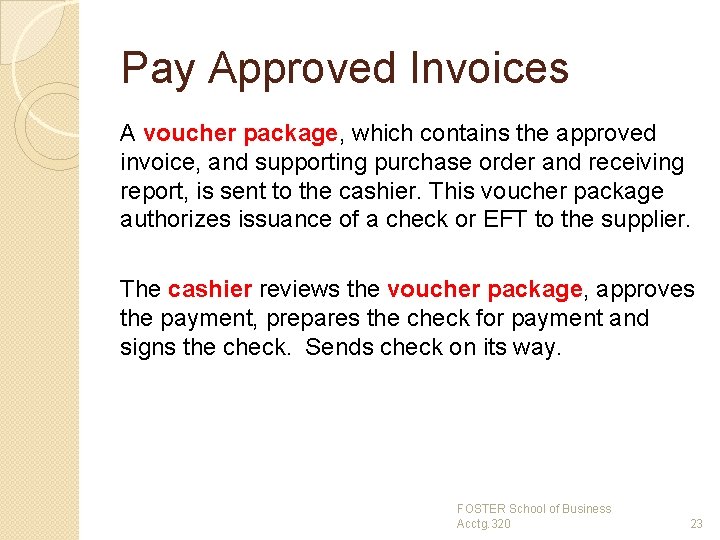 Pay Approved Invoices

A voucher package, which contains the approved invoice, and supporting purchase order and receiving report, is sent to the cashier. This voucher package authorizes issuance of a check or EFT to the supplier.

The cashier reviews the voucher package, approves the payment, prepares the check for payment and signs the check.  Sends check on its way.

FOSTER School of Business
Acctg.320

23